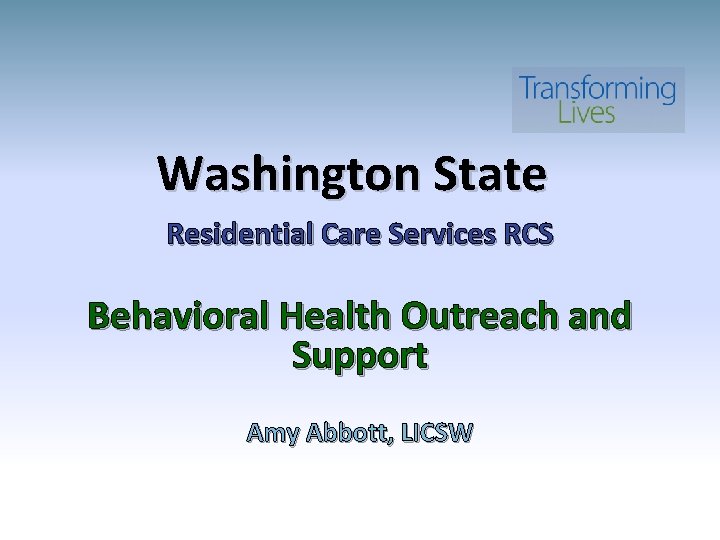 Transforming Lives

Washington State

Residential Care Services RCS

Behavioral Health Outreach and Support

Amy Abbott, LICSW